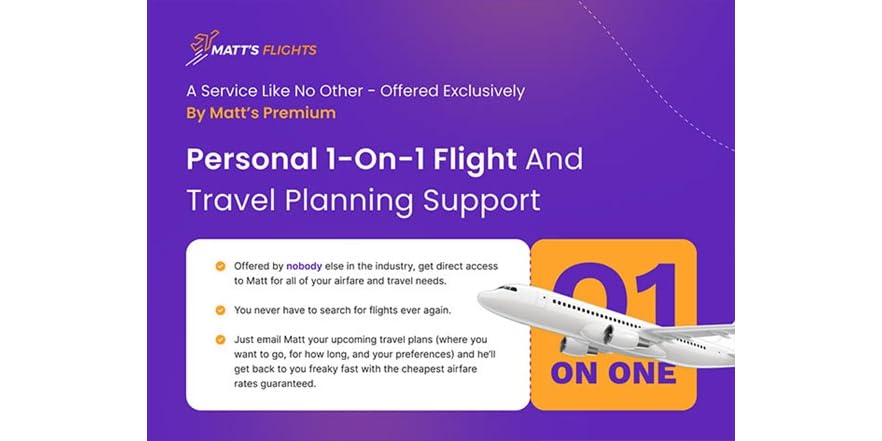 MATT'S FLIGHTS

A Service Like No Other - Offered Exclusively
By Matt's Premium

Personal 1-On-1 Flight And Travel Planning Support

Offered by nobody else in the industry, get direct access to Matt for all of your airfare and travel needs.

You never have to search for flights ever again.

Just email Matt your upcoming travel plans (where you want to go, for how long, and your preferences) and he'll get back to you freaky fast with the cheapest airfare rates guaranteed.

01
ON ONE